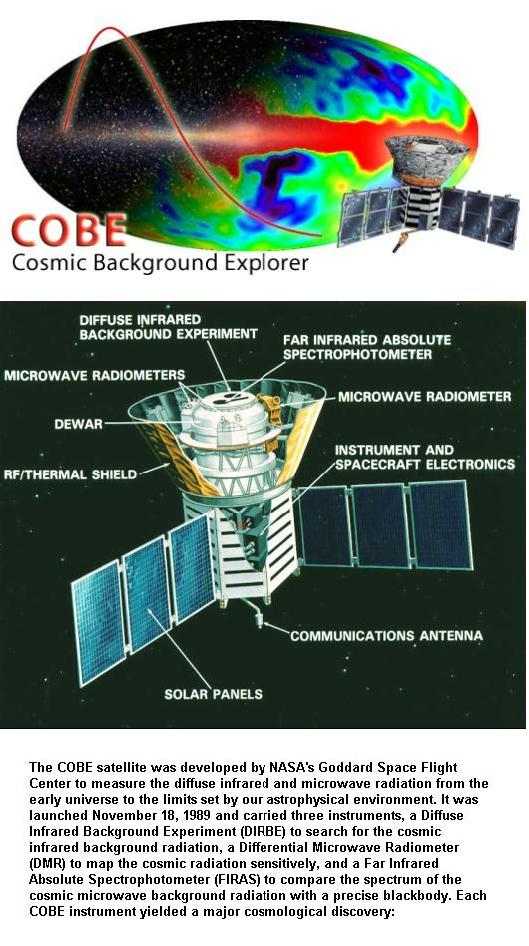 COBE
Cosmic Background Explorer

DIFFUSE INFRARED BACKGROUND EXPERIMENT
FAR INFRARED ABSOLUTE SPECTROPHOTOMETER
MICROWAVE RADIOMETERS
MICROWAVE RADIOMETER
DEWAR
INSTRUMENT AND SPACECRAFT ELECTRONICS
RF/THERMAL SHIELD
COMMUNICATIONS ANTENNA
SOLAR PANELS

The COBE satellite was developed by NASA's Goddard Space Flight Center to measure the diffuse infrared and microwave radiation from the early universe to the limits set by our astrophysical environment. It was launched November 18, 1989 and carried three instruments, a Diffuse Infrared Background Experiment (DIRBE) to search for the cosmic infrared background radiation, a Differential Microwave Radiometer (DMR) to map the cosmic radiation sensitively, and a Far Infrared Absolute Spectrophotometer (FIRAS) to compare the spectrum of the cosmic microwave background radiation with a precise blackbody. Each COBE instrument yielded a major cosmological discovery: